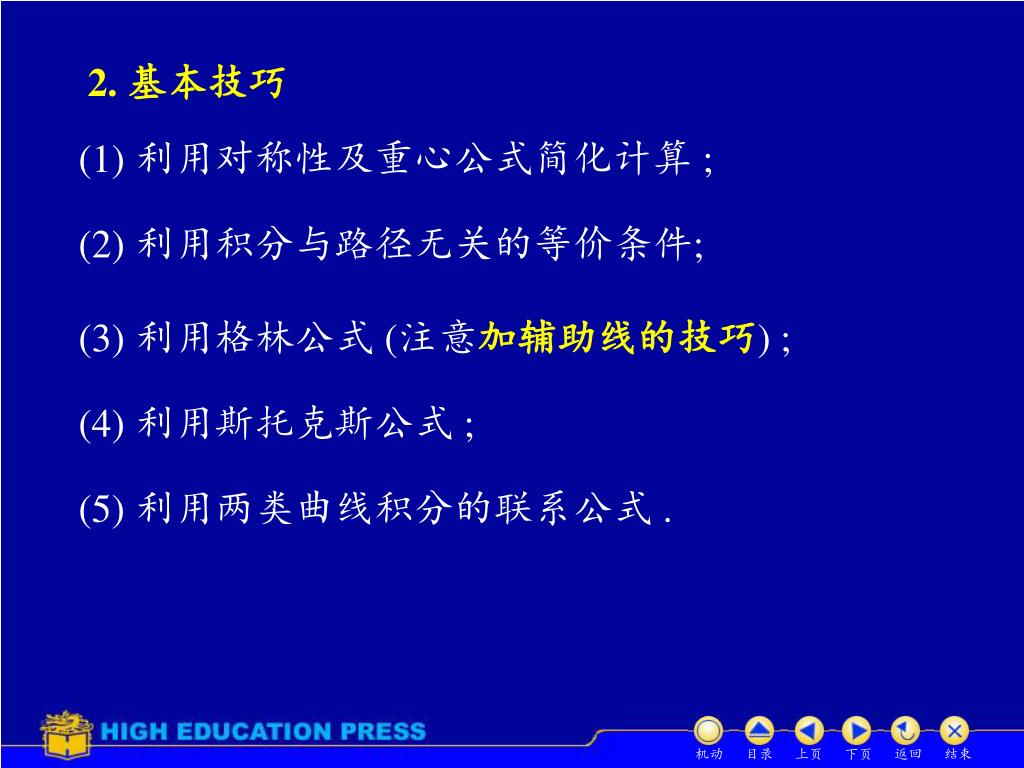 2. 基本技巧

(1) 利用对称性及重心公式简化计算 ;

(2) 利用积分与路径无关的等价条件;

(3) 利用格林公式 (注意加辅助线的技巧) ;

(4) 利用斯托克斯公式 ;

(5) 利用两类曲线积分的联系公式 .

HIGH EDUCATION PRESS

机动 目录 上页 下页 返回 结束